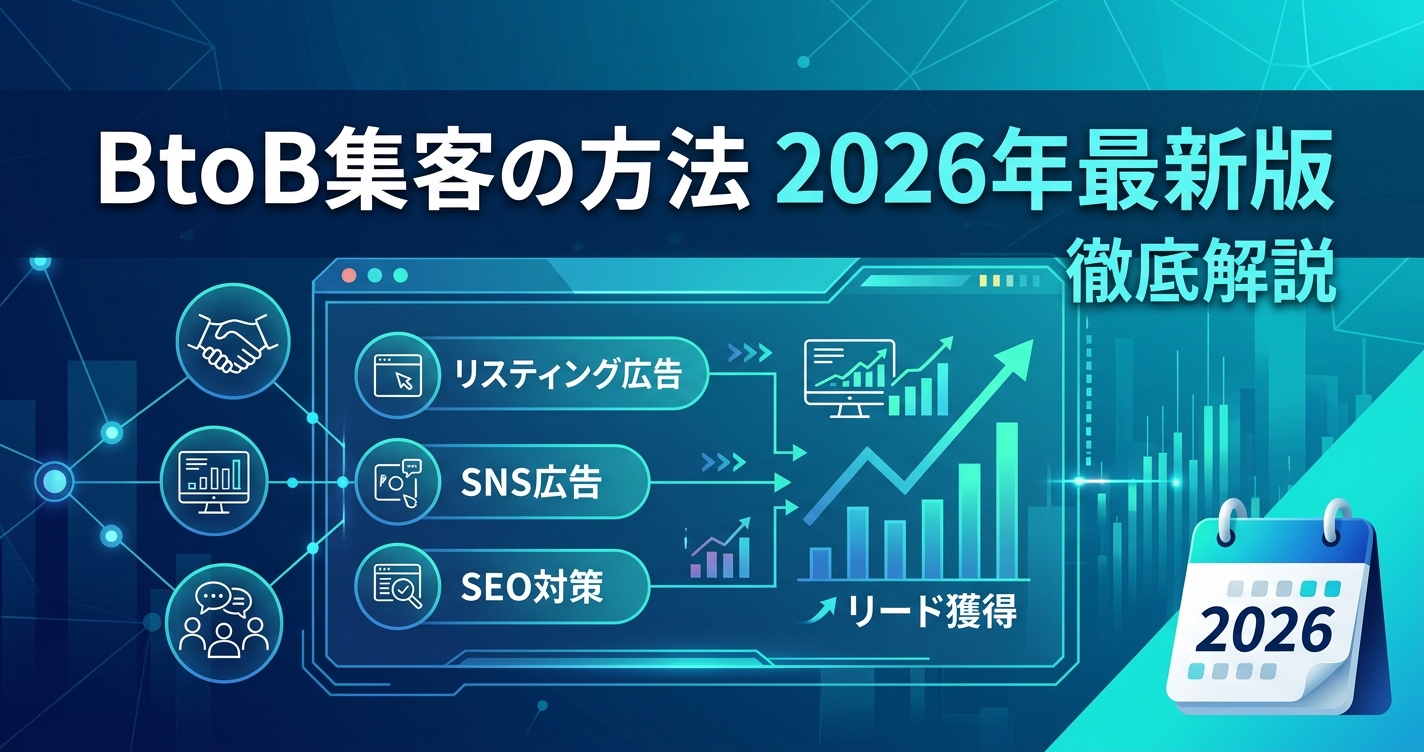 BtoB集客の方法 2026年最新版

徹底解説

リスティング広告

SNS広告

SEO対策

リード獲得

2026